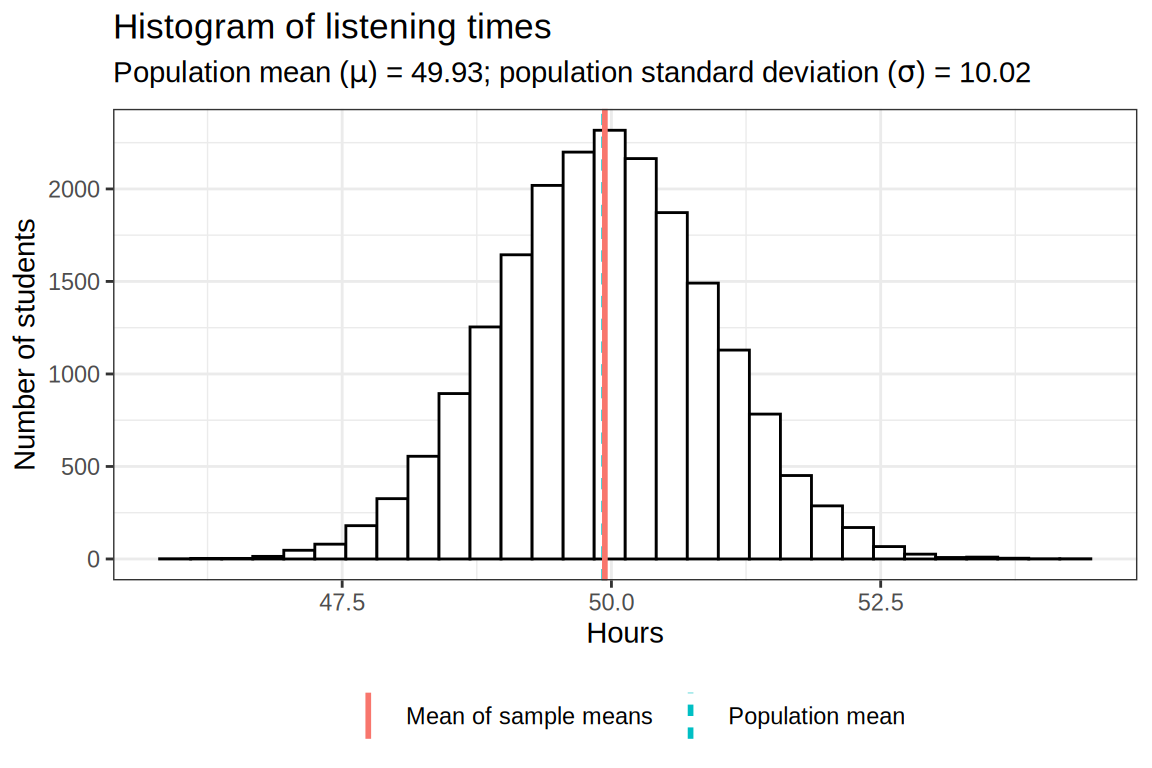 Histogram of listening times

Population mean (μ) = 49.93; population standard deviation (σ) = 10.02

Number of students

2000
1500
1000
500
0

47.5
50.0
52.5

Hours

Mean of sample means
Population mean